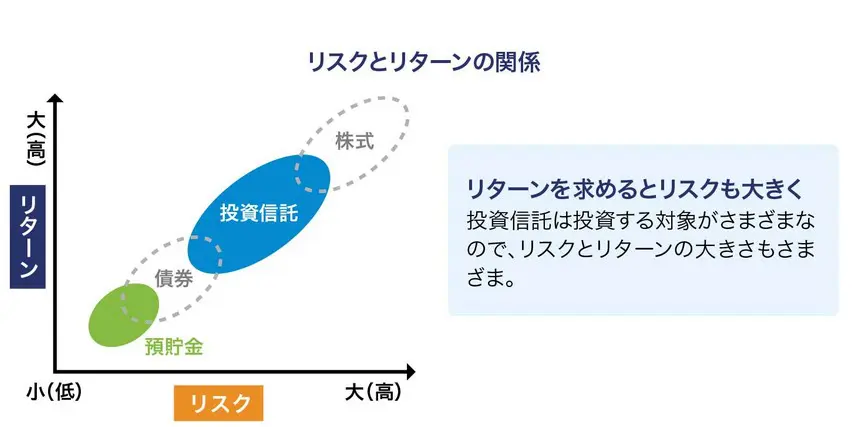 リスクとリターンの関係

大(高)

リターン

株式

投資信託

債券

預貯金

小(低)

リスク

大(高)

リターンを求めるとリスクも大きく
投資信託は投資する対象がさまざまなので、リスクとリターンの大きさもさまざま。